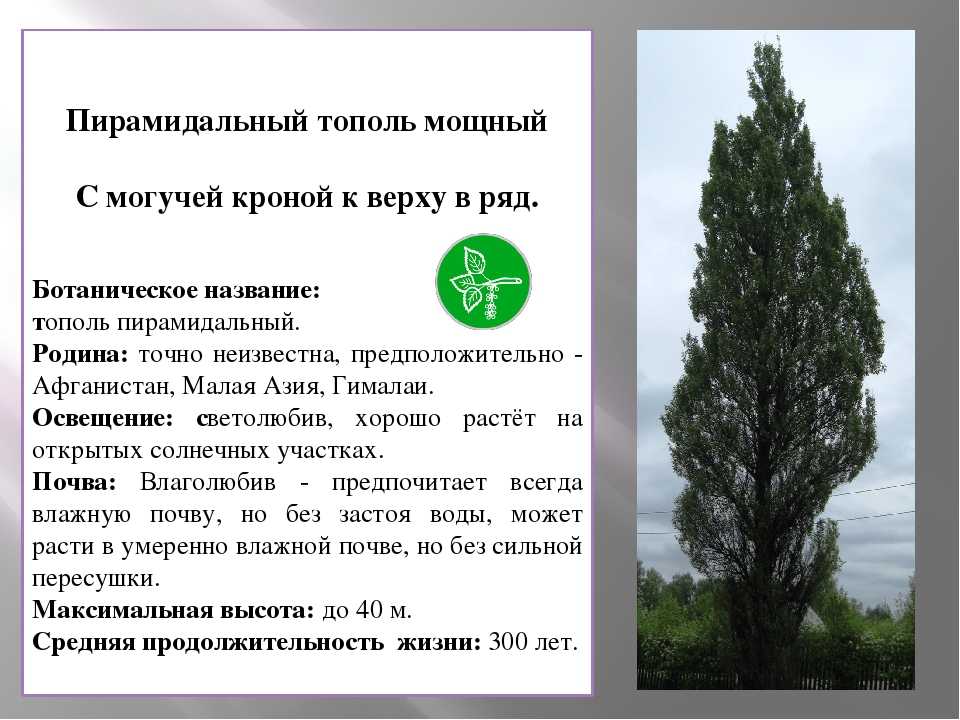 Пирамидальный тополь мощный

С могучей кроной к верху в ряд.

Ботаническое название:
тополь пирамидальный.
Родина: точно неизвестна, предположительно - Афганистан, Малая Азия, Гималаи.
Освещение: светолюбив, хорошо растёт на открытых солнечных участках.
Почва: Влаголюбив - предпочитает всегда влажную почву, но без застоя воды, может расти в умеренно влажной почве, но без сильной пересушки.
Максимальная высота: до 40 м.
Средняя продолжительность жизни: 300 лет.